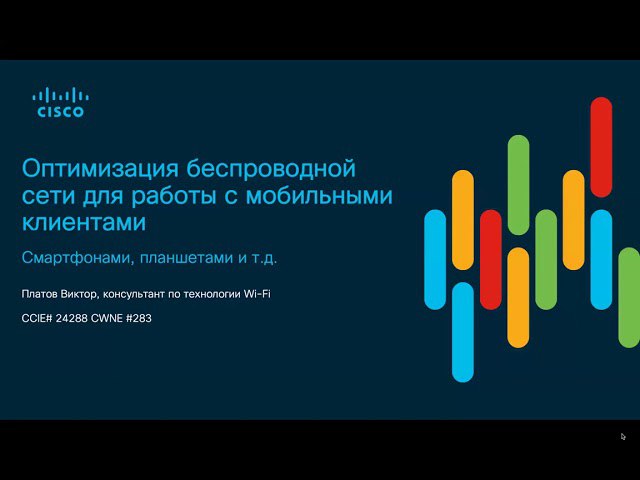 CISCO

Оптимизация беспроводной сети для работы с мобильными клиентами

Смартфонами, планшетами и т.д.

Платов Виктор, консультант по технологии Wi-Fi

CCIE# 24288 CWNE #283